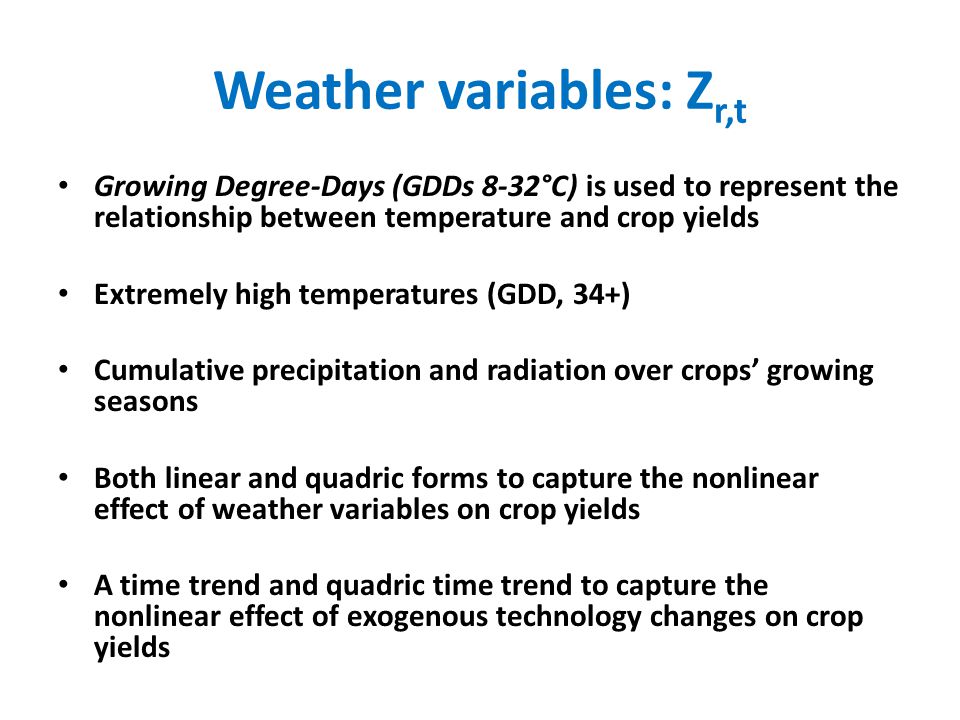 Weather variables: $Z_{r,t}$

• Growing Degree-Days (GDDs 8-32°C) is used to represent the relationship between temperature and crop yields

• Extremely high temperatures (GDD, 34+)

• Cumulative precipitation and radiation over crops' growing seasons

• Both linear and quadric forms to capture the nonlinear effect of weather variables on crop yields

• A time trend and quadric time trend to capture the nonlinear effect of exogenous technology changes on crop yields